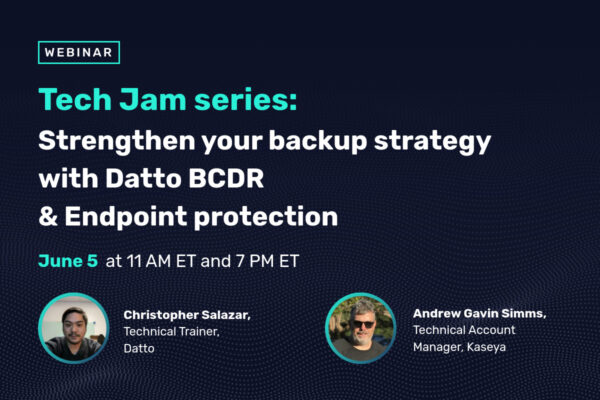 WEBINAR

Tech Jam series:
Strengthen your backup strategy with Datto BCDR & Endpoint protection

June 5 at 11 AM ET and 7 PM ET

Christopher Salazar,
Technical Trainer,
Datto

Andrew Gavin Simms,
Technical Account Manager, Kaseya